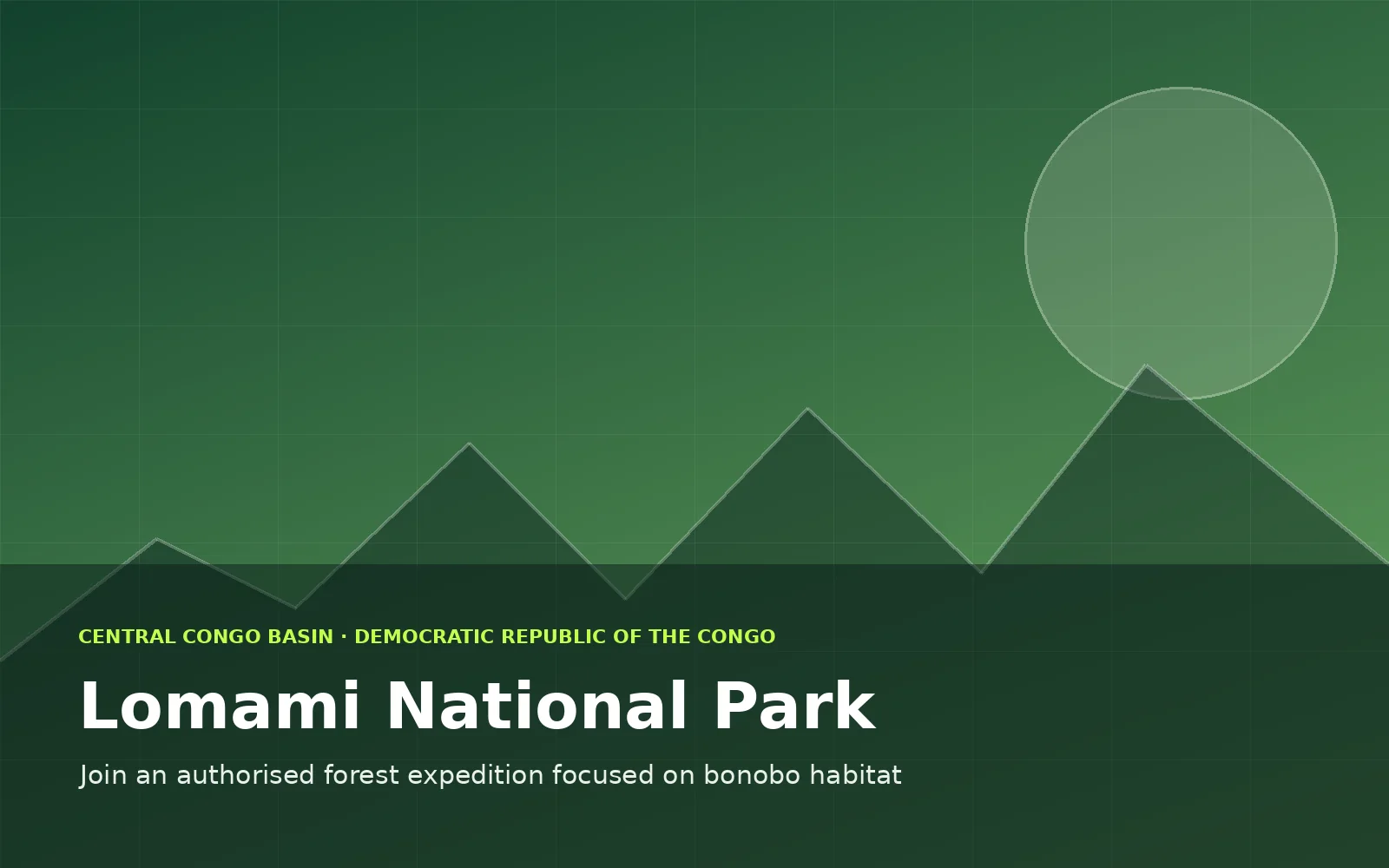 CENTRAL CONGO BASIN · DEMOCRATIC REPUBLIC OF THE CONGO

Lomami National Park

Join an authorised forest expedition focused on bonobo habitat